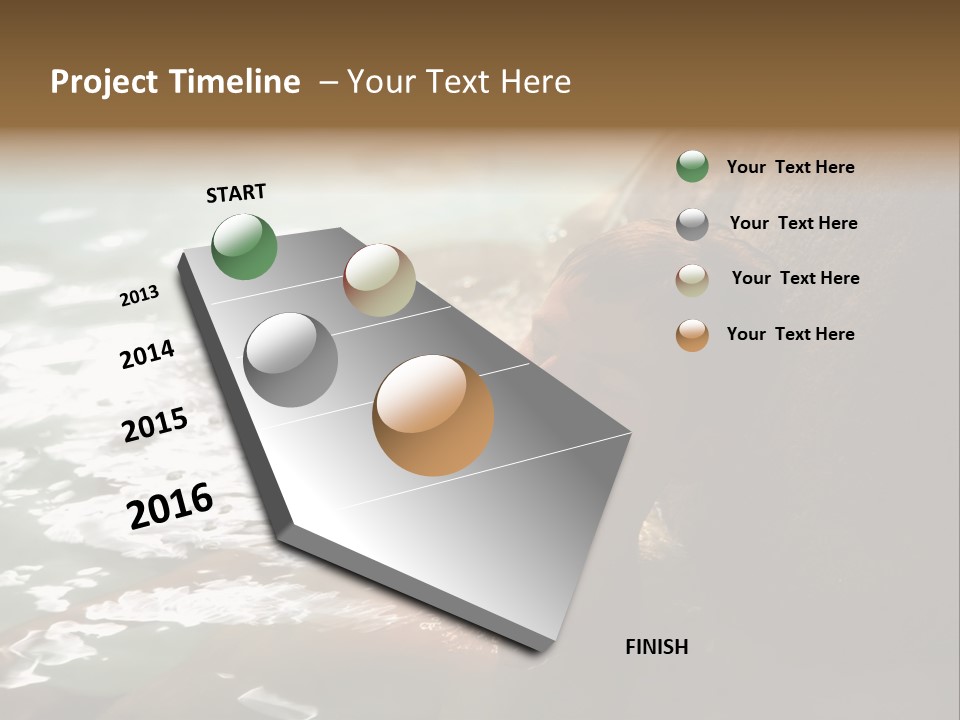 Project Timeline – Your Text Here

START

2013

2014

2015

2016

FINISH

Your Text Here

Your Text Here

Your Text Here

Your Text Here